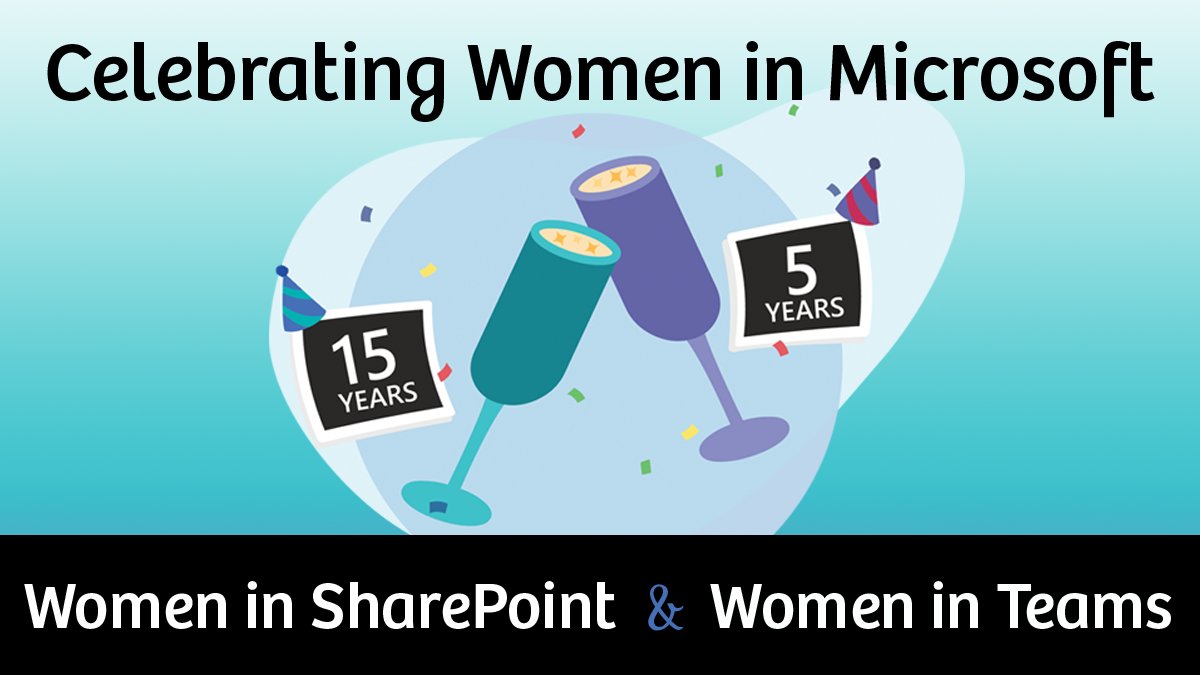 Celebrating Women in Microsoft

15 YEARS

5 YEARS

Women in SharePoint & Women in Teams